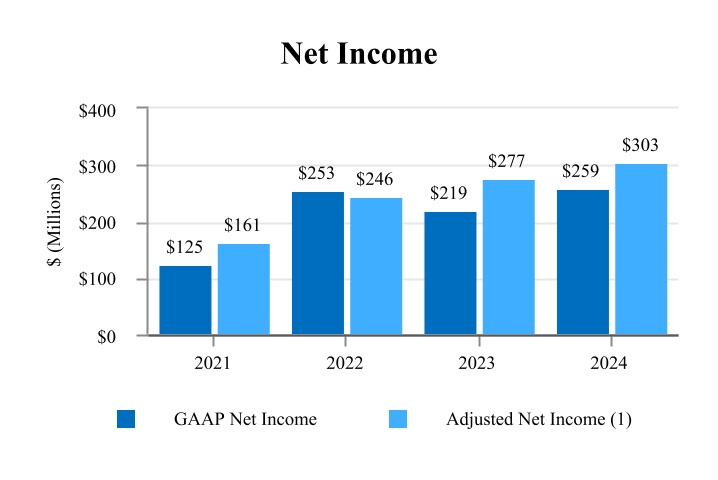 Net Income

$ (Millions)

$400
$300
$200
$100
$0

$125 $161
$253 $246
$219 $277
$259 $303

2021
2022
2023
2024

GAAP Net Income
Adjusted Net Income (1)